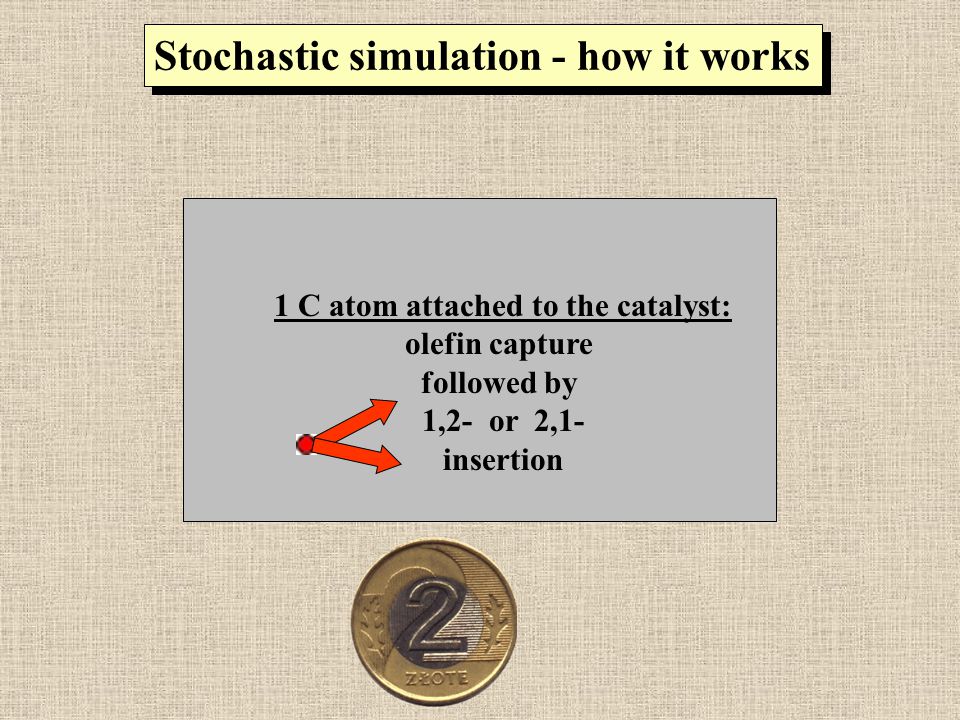 Stochastic simulation - how it works

1 C atom attached to the catalyst:
olefin capture
followed by
1,2- or 2,1-
insertion

2
ZŁOTE